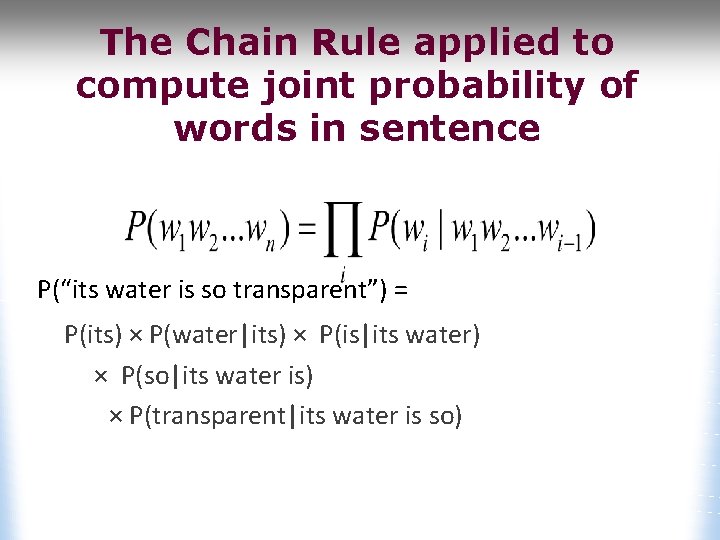 The Chain Rule applied to compute joint probability of words in sentence

$P(w_1 w_2 \ldots w_n) = \prod_i P(w_i \mid w_1 w_2 \ldots w_{i-1})$

P("its water is so transparent") =

P(its) × P(water|its) × P(is|its water)

× P(so|its water is)

× P(transparent|its water is so)